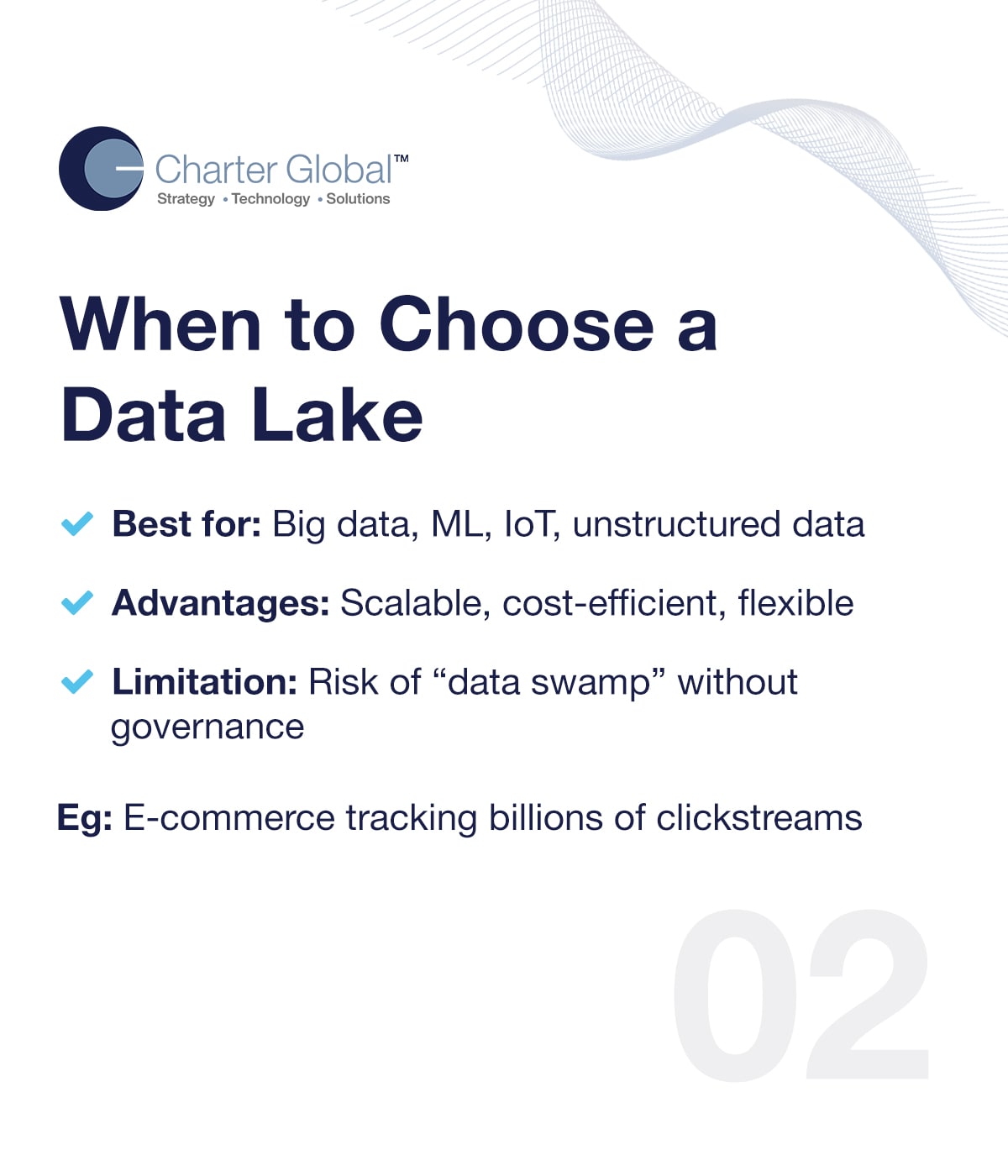 Charter Global™
Strategy • Technology • Solutions

When to Choose a Data Lake

Best for: Big data, ML, IoT, unstructured data

Advantages: Scalable, cost-efficient, flexible

Limitation: Risk of “data swamp” without governance

Eg: E-commerce tracking billions of clickstreams

02